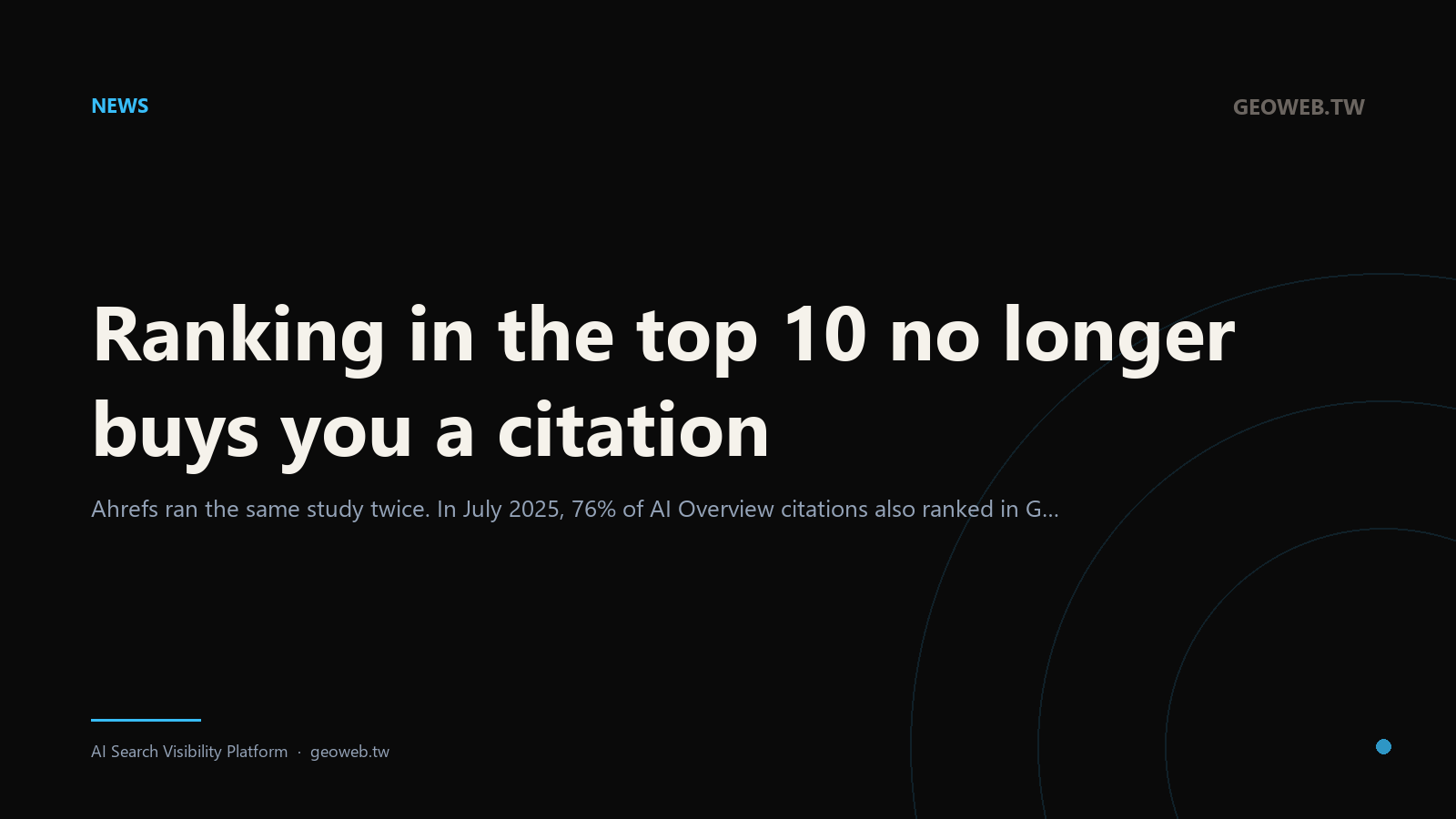 NEWS

GEOWEB.TW

Ranking in the top 10 no longer buys you a citation

Ahrefs ran the same study twice. In July 2025, 76% of AI Overview citations also ranked in G...

AI Search Visibility Platform · geoweb.tw